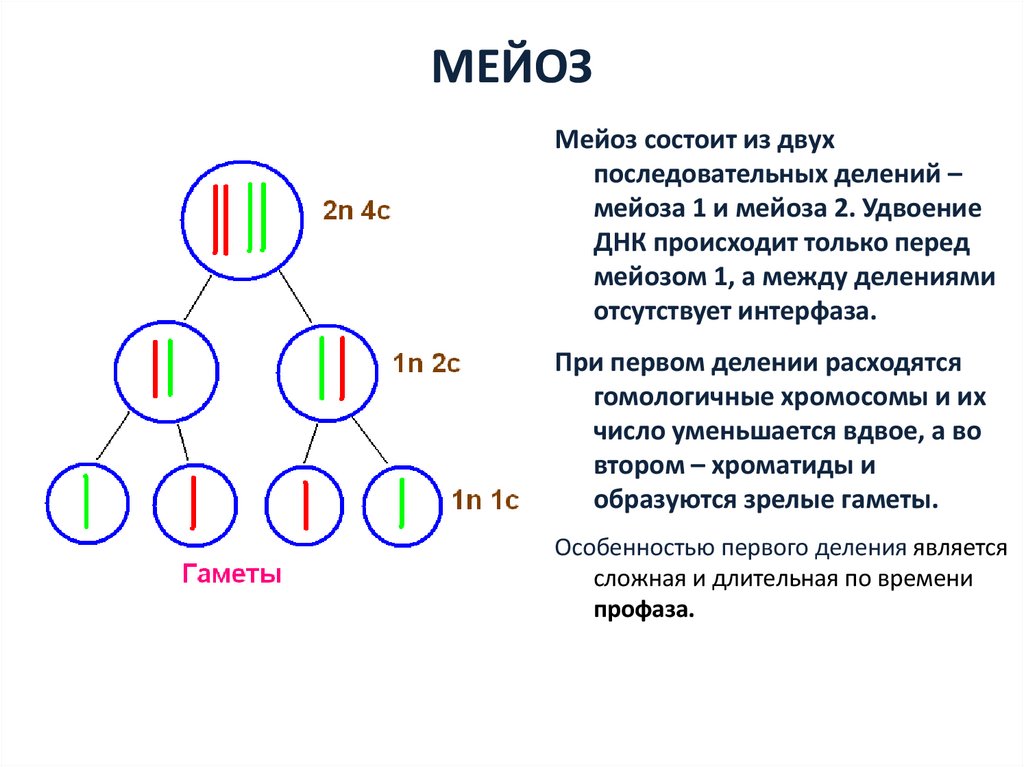 МЕЙОЗ

2n 4c

1n 2c

1n 1c

Гаметы

Мейоз состоит из двух последовательных делений – мейоза 1 и мейоза 2. Удвоение ДНК происходит только перед мейозом 1, а между делениями отсутствует интерфаза.

При первом делении расходятся гомологичные хромосомы и их число уменьшается вдвое, а во втором – хроматиды и образуются зрелые гаметы.

Особенностью первого деления является сложная и длительная по времени профаза.